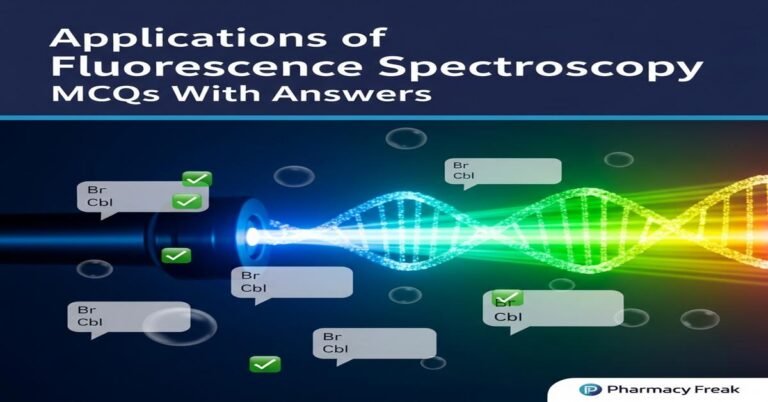 Applications of Fluorescence Spectroscopy MCQs With Answers

Br
Cbl

Br
Cbl

Br
Cbl

Br
Cbl

Br
Cbl

Br
Cbl

Pharmacy Freak